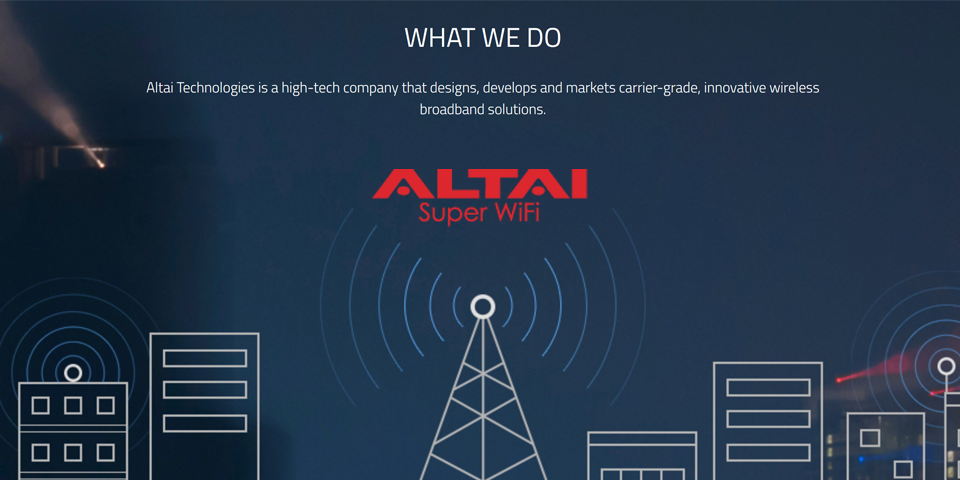 WHAT WE DO

Altai Technologies is a high-tech company that designs, develops and markets carrier-grade, innovative wireless broadband solutions.

ALTAI
Super WiFi